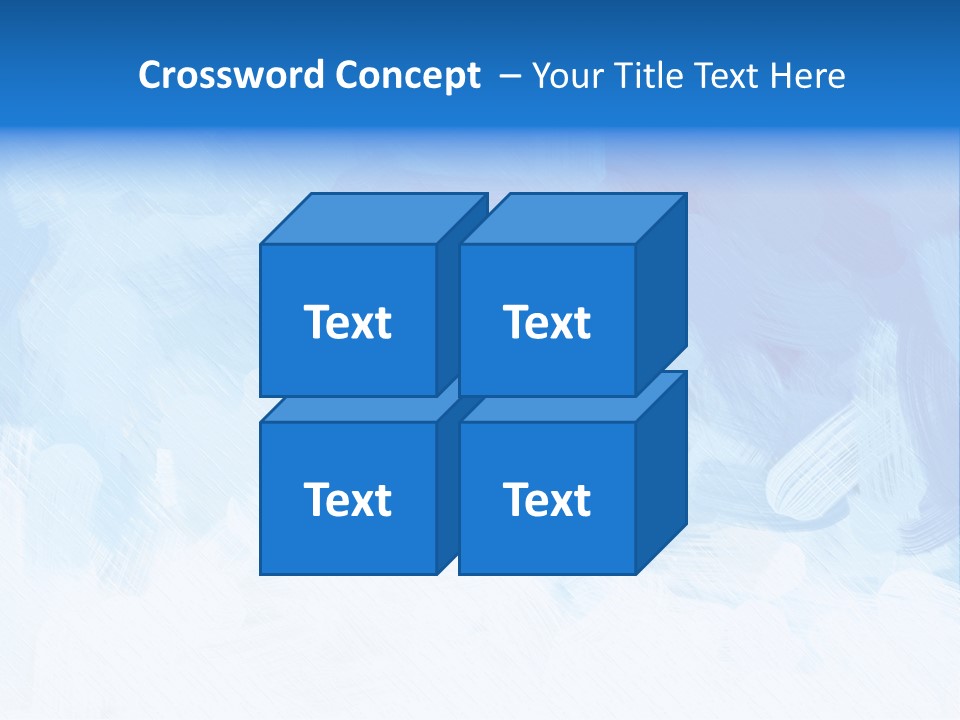 Crossword Concept – Your Title Text Here

Text

Text

Text

Text